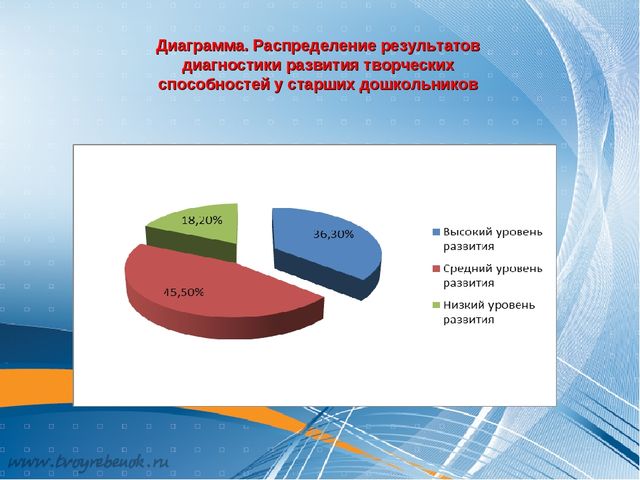 Диаграмма. Распределение результатов диагностики развития творческих способностей у старших дошкольников

18,20%

36,30%

45,50%

Высокий уровень развития

Средний уровень развития

Низкий уровень развития

www.tvoyrebenok.ru